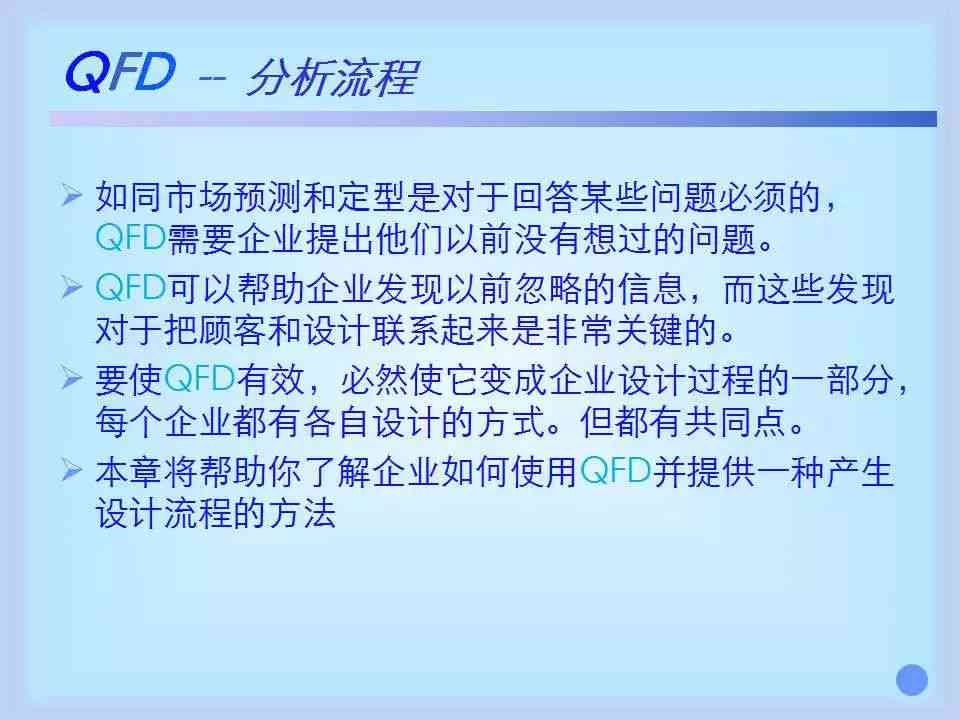 QFD -- 分析流程

➢ 如同市场预测和定型是对于回答某些问题必须的，QFD需要企业提出他们以前没有想过的问题。

➢ QFD可以帮助企业发现以前忽略的信息，而这些发现对于把顾客和设计联系起来是非常关键的。

➢ 要使QFD有效，必然使它变成企业设计过程的一部分，每个企业都有各自设计的方式。但都有共同点。

➢ 本章将帮助你了解企业如何使用QFD并提供一种产生设计流程的方法